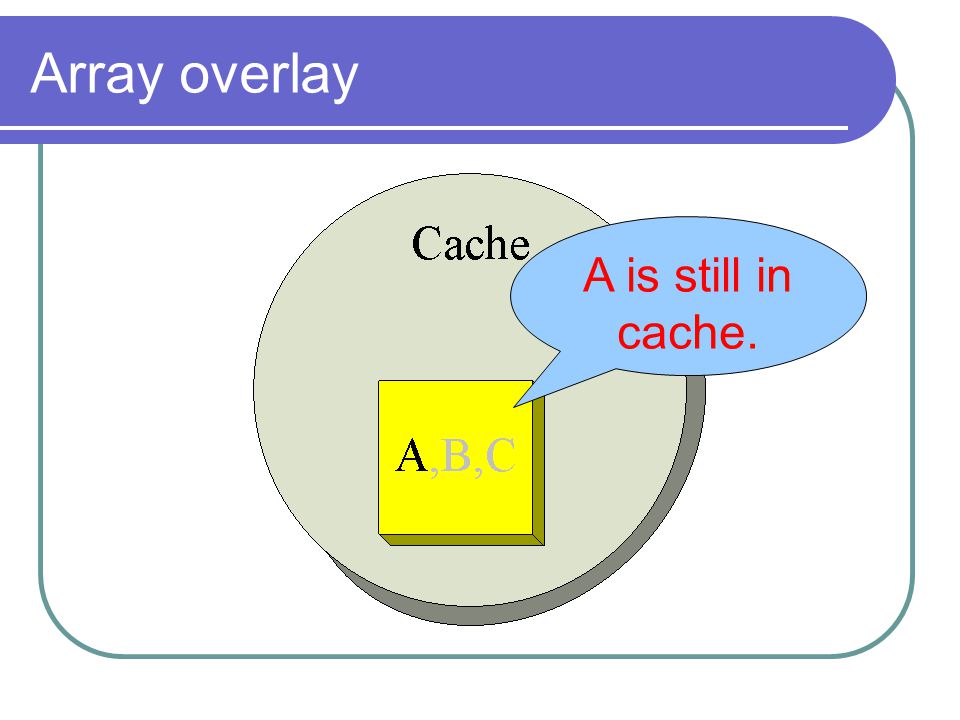 Array overlay

Cache

A is still in cache.

A,B,C